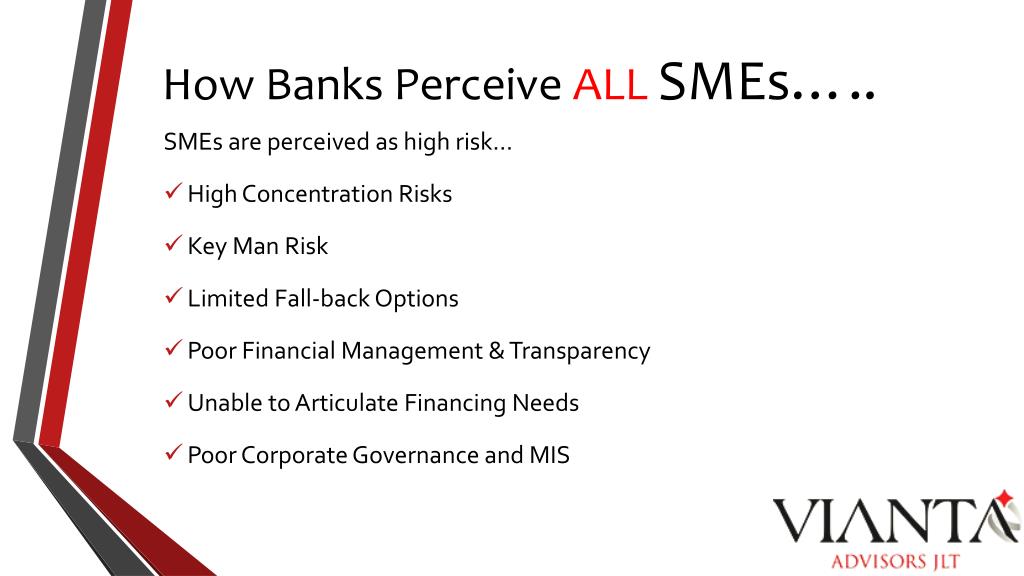 How Banks Perceive ALL SMEs…..

SMEs are perceived as high risk…

✓ High Concentration Risks

✓ Key Man Risk

✓ Limited Fall-back Options

✓ Poor Financial Management & Transparency

✓ Unable to Articulate Financing Needs

✓ Poor Corporate Governance and MIS

VIANTA
ADVISORS JLT